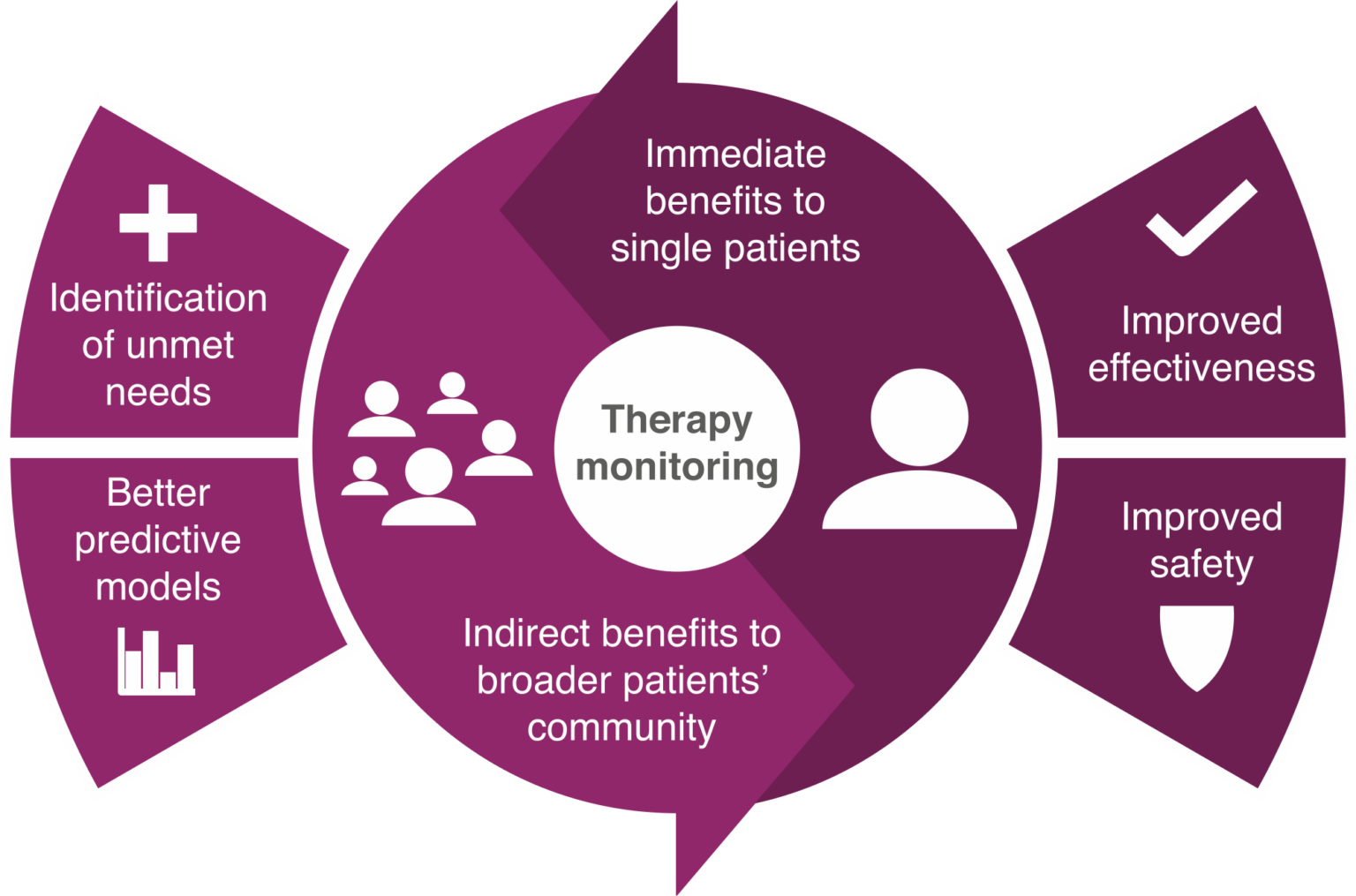 Identification of unmet needs

Better predictive models

Immediate benefits to single patients

Therapy monitoring

Indirect benefits to broader patients' community

Improved effectiveness

Improved safety